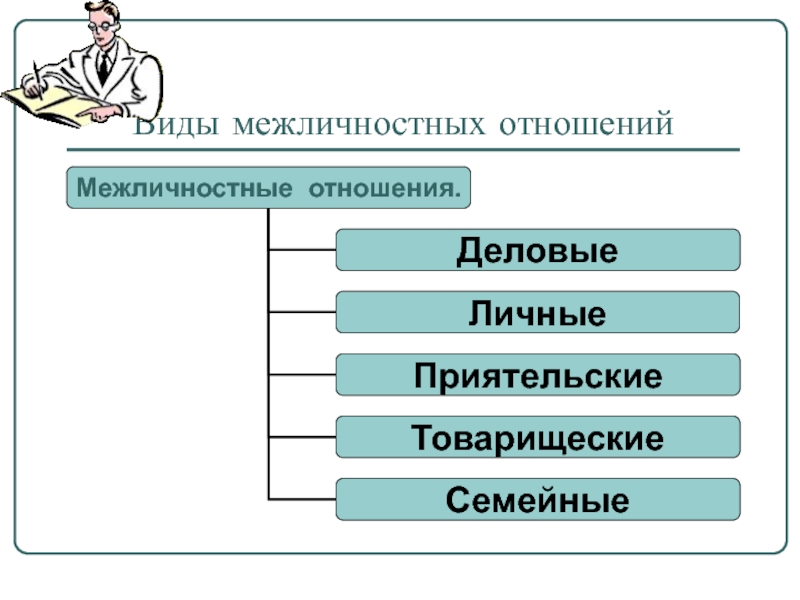 Виды межличностных отношений

Межличностные отношения.

Деловые

Личные

Приятельские

Товарищеские

Семейные